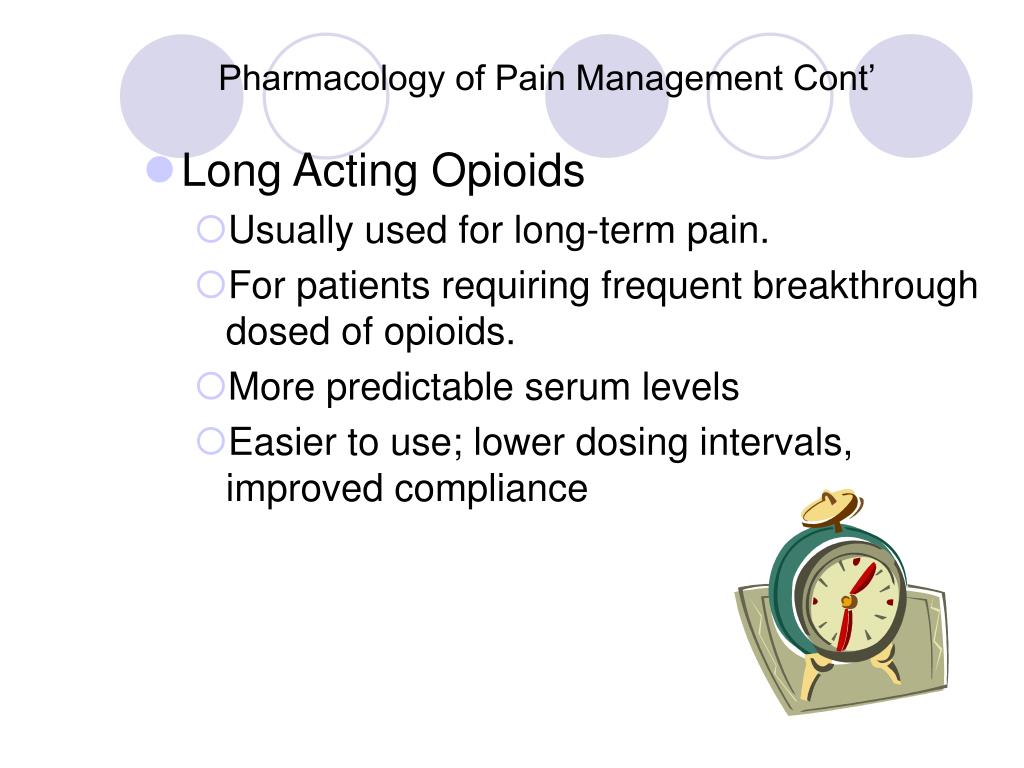 Pharmacology of Pain Management Cont’

Long Acting Opioids

Usually used for long-term pain.

For patients requiring frequent breakthrough dosed of opioids.

More predictable serum levels

Easier to use; lower dosing intervals, improved compliance